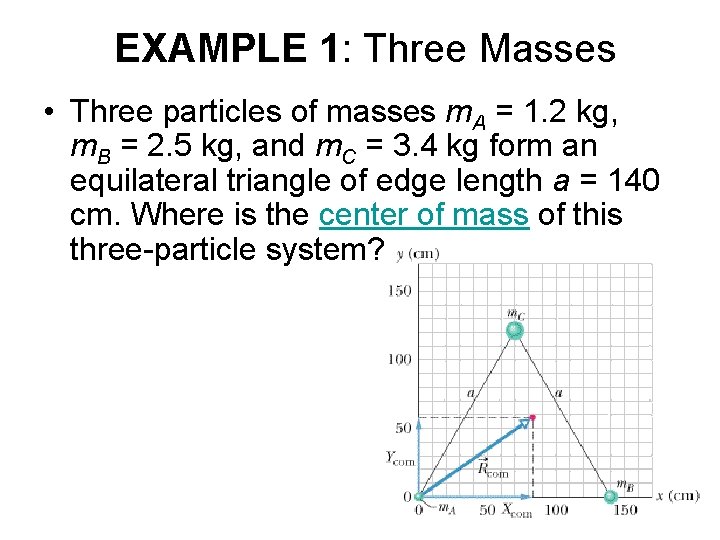 EXAMPLE 1: Three Masses

• Three particles of masses $m_A$ = 1.2 kg, $m_B$ = 2.5 kg, and $m_C$ = 3.4 kg form an equilateral triangle of edge length $a$ = 140 cm. Where is the center of mass of this three-particle system?

y (cm)
150
100
50
0
$m_C$
$a$
$a$
$Y_{com}$
$\vec{R}_{com}$
$m_B$
x (cm)
0
$m_A$
50
$X_{com}$
100
150